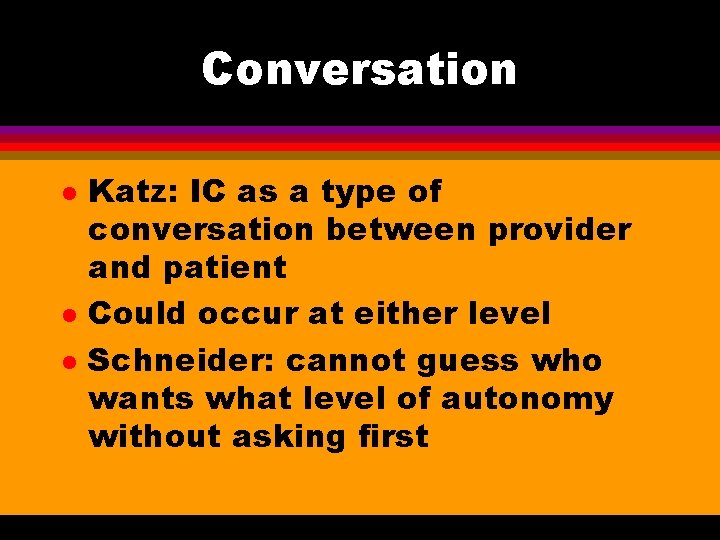 Conversation

- Katz: IC as a type of conversation between provider and patient
- Could occur at either level
- Schneider: cannot guess who wants what level of autonomy without asking first